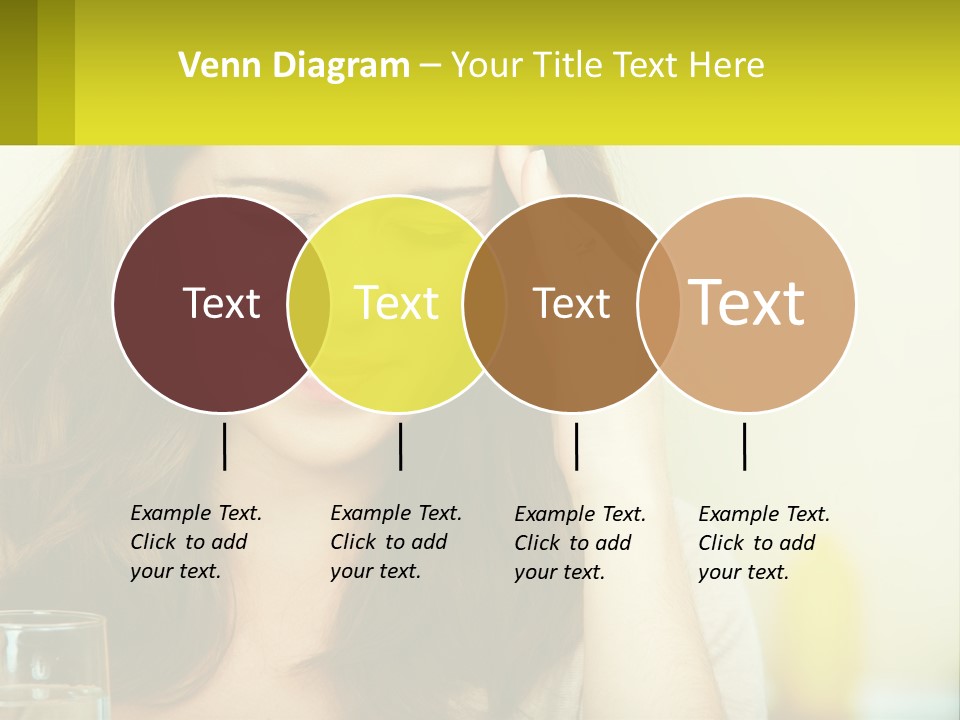 Venn Diagram – Your Title Text Here

Text

Text

Text

Text

Example Text. Click to add your text.

Example Text. Click to add your text.

Example Text. Click to add your text.

Example Text. Click to add your text.